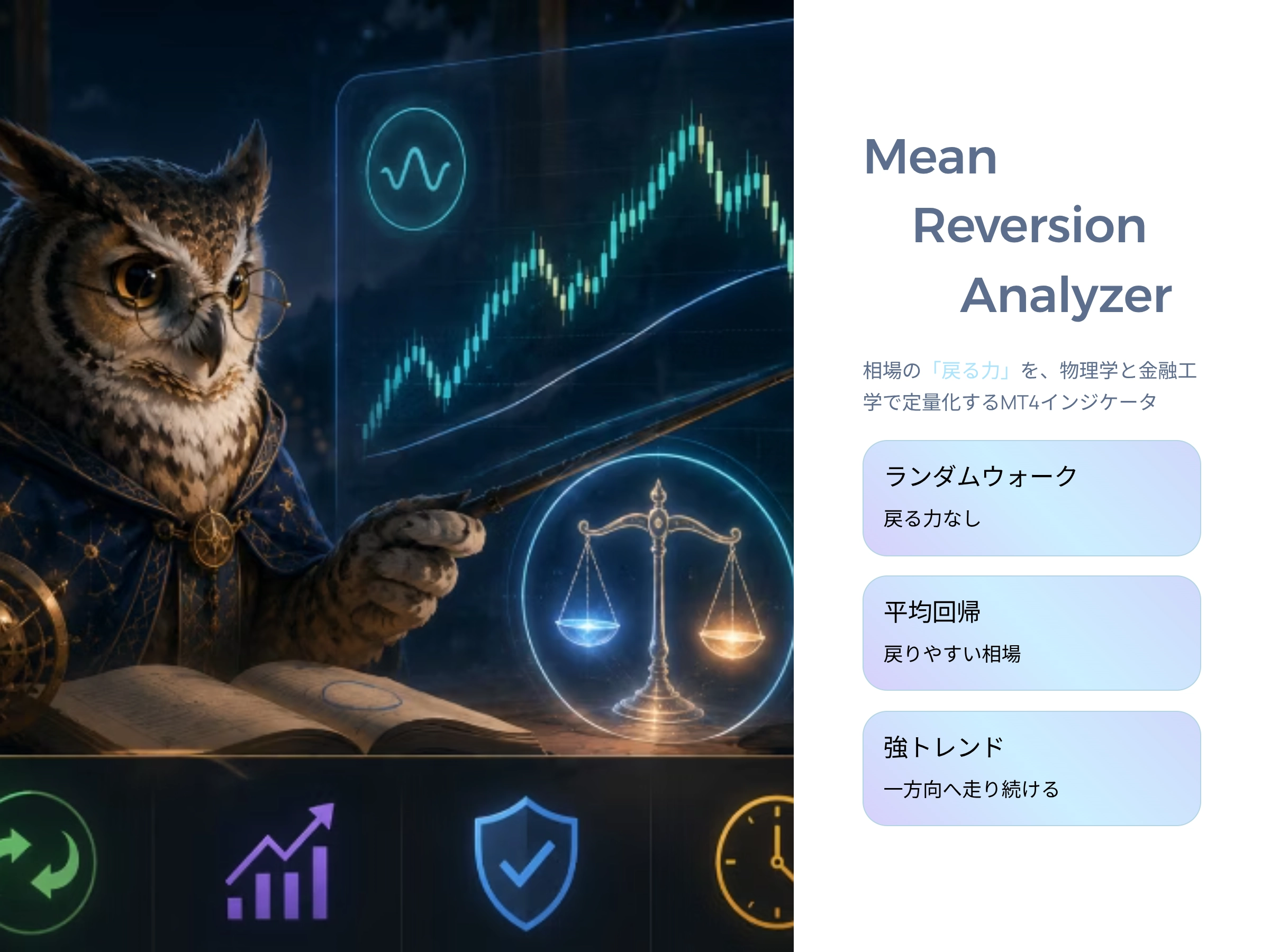 Mean
Reversion
Analyzer

相場の「戻る力」を、物理学と金融工学で定量化するMT4インジケータ

ランダムウォーク
戻る力なし

平均回帰
戻りやすい相場

強トレンド
一方向へ走り続ける